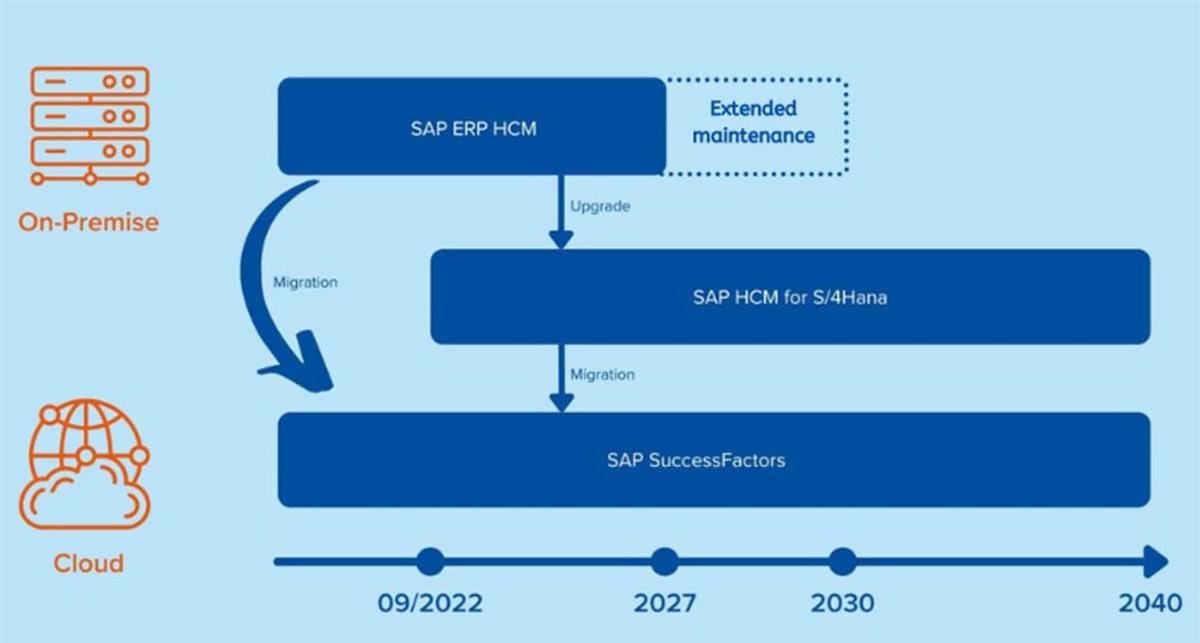 On-Premise

SAP ERP HCM

Extended maintenance

Upgrade

Migration

SAP HCM for S/4Hana

Migration

SAP SuccessFactors

Cloud

09/2022

2027

2030

2040